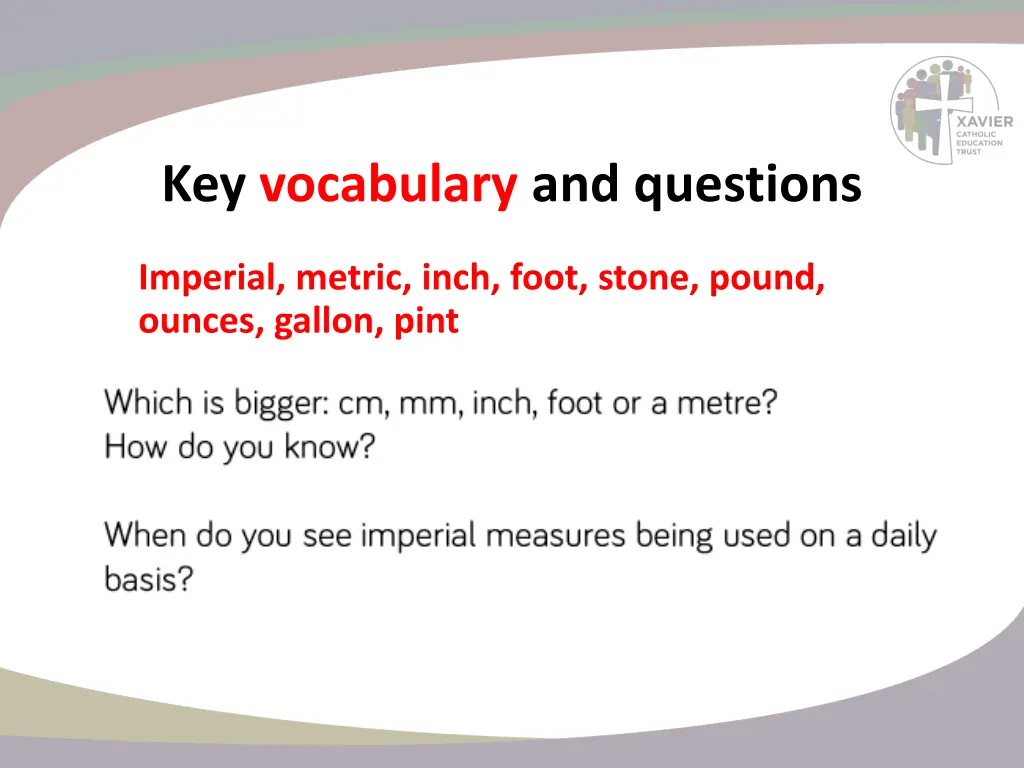 XAVIER
CATHOLIC
EDUCATION
TRUST

Key vocabulary and questions

Imperial, metric, inch, foot, stone, pound, ounces, gallon, pint

Which is bigger: cm, mm, inch, foot or a metre?
How do you know?

When do you see imperial measures being used on a daily basis?